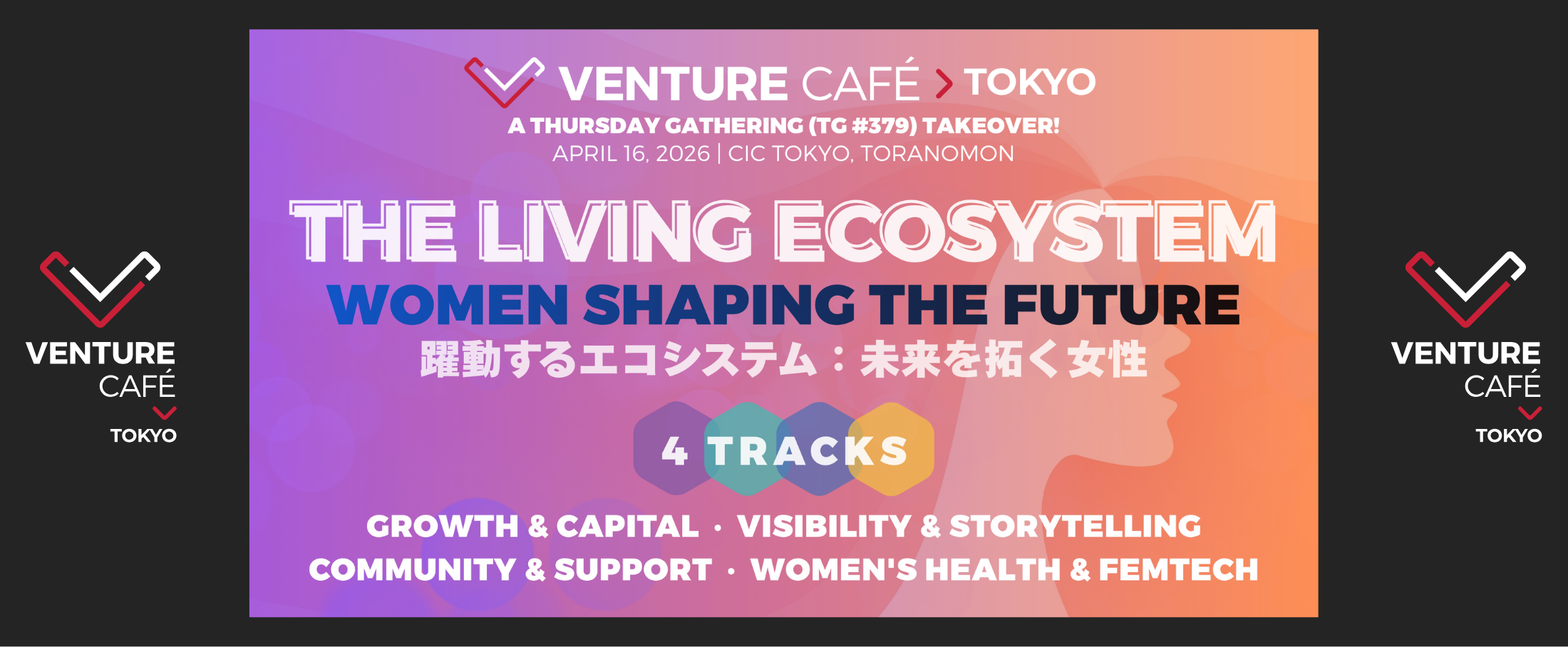 VENTURE CAFÉ TOKYO

VENTURE CAFÉ > TOKYO
A THURSDAY GATHERING (TG #379) TAKEOVER!
APRIL 16, 2026 | CIC TOKYO, TORANOMON

THE LIVING ECOSYSTEM
WOMEN SHAPING THE FUTURE
躍動するエコシステム：未来を拓く女性

4 TRACKS

GROWTH & CAPITAL · VISIBILITY & STORYTELLING
COMMUNITY & SUPPORT · WOMEN'S HEALTH & FEMTECH

VENTURE CAFÉ TOKYO